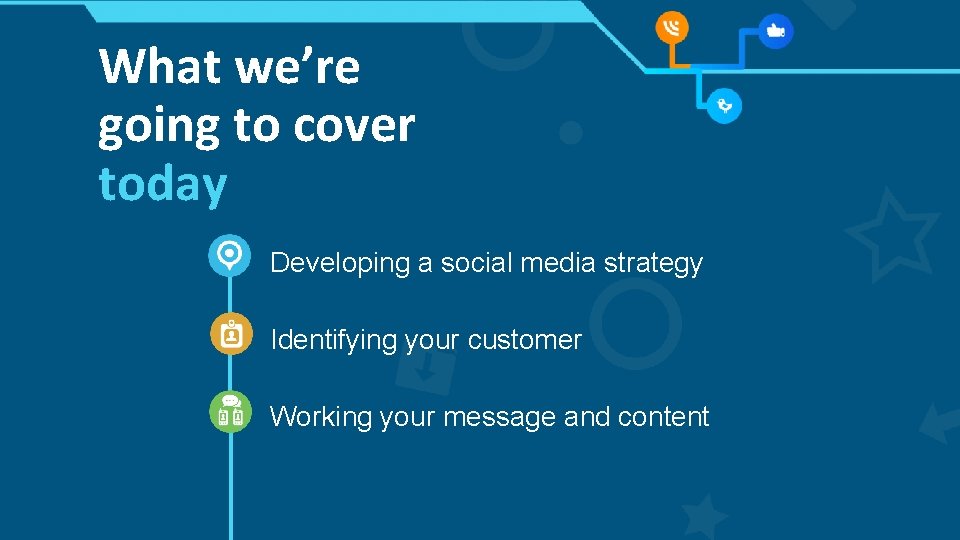 What we're going to cover today

Developing a social media strategy

Identifying your customer

Working your message and content